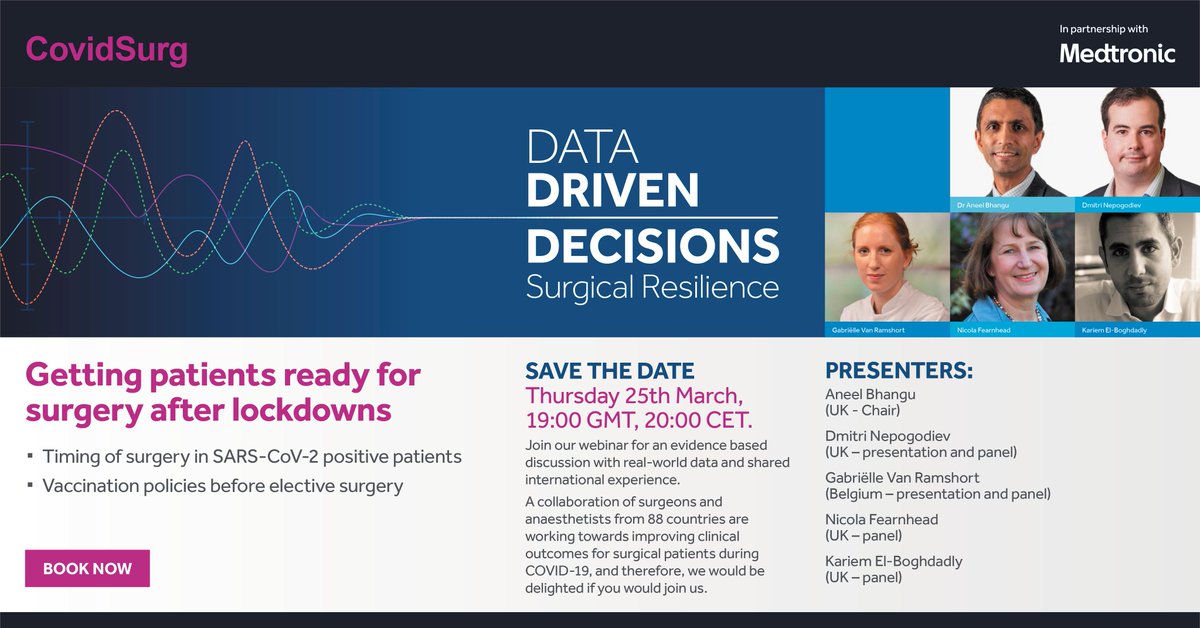 CovidSurg

In partnership with
Medtronic

DATA
DRIVEN
DECISIONS
Surgical Resilience

Dr Aneel Bhangu
Dmitri Nepogodiev
Gabriëlle Van Ramshort
Nicola Fearnhead
Kariem El-Boghdadly

Getting patients ready for surgery after lockdowns

▪ Timing of surgery in SARS-CoV-2 positive patients
▪ Vaccination policies before elective surgery

BOOK NOW

SAVE THE DATE
Thursday 25th March, 19:00 GMT, 20:00 CET.

Join our webinar for an evidence based discussion with real-world data and shared international experience.

A collaboration of surgeons and anaesthetists from 88 countries are working towards improving clinical outcomes for surgical patients during COVID-19, and therefore, we would be delighted if you would join us.

PRESENTERS:
Aneel Bhangu
(UK - Chair)

Dmitri Nepogodiev
(UK – presentation and panel)

Gabriëlle Van Ramshort
(Belgium – presentation and panel)

Nicola Fearnhead
(UK – panel)

Kariem El-Boghdadly
(UK – panel)